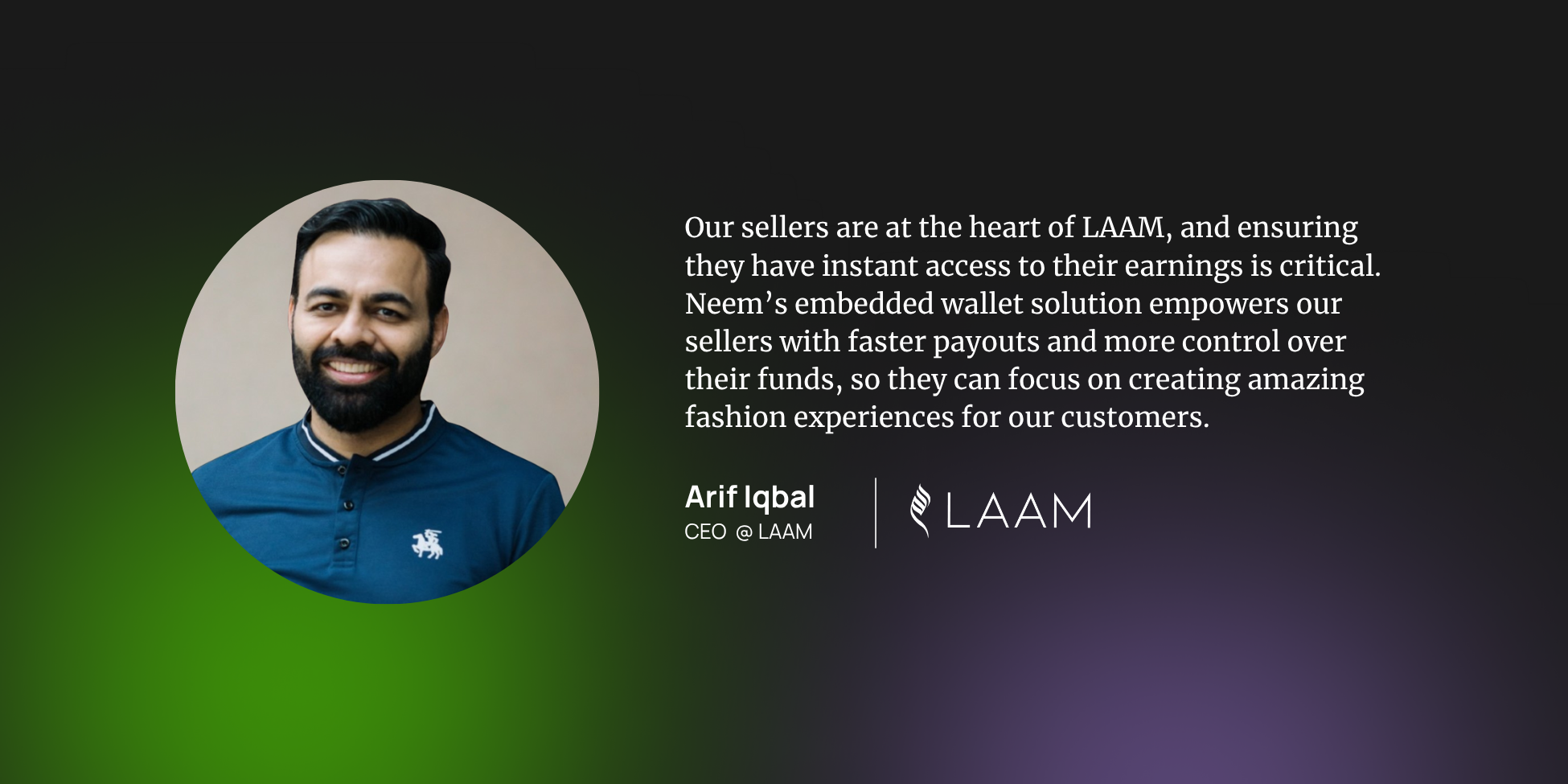 Our sellers are at the heart of LAAM, and ensuring they have instant access to their earnings is critical. Neem’s embedded wallet solution empowers our sellers with faster payouts and more control over their funds, so they can focus on creating amazing fashion experiences for our customers.

Arif Iqbal
CEO @ LAAM

LAAM